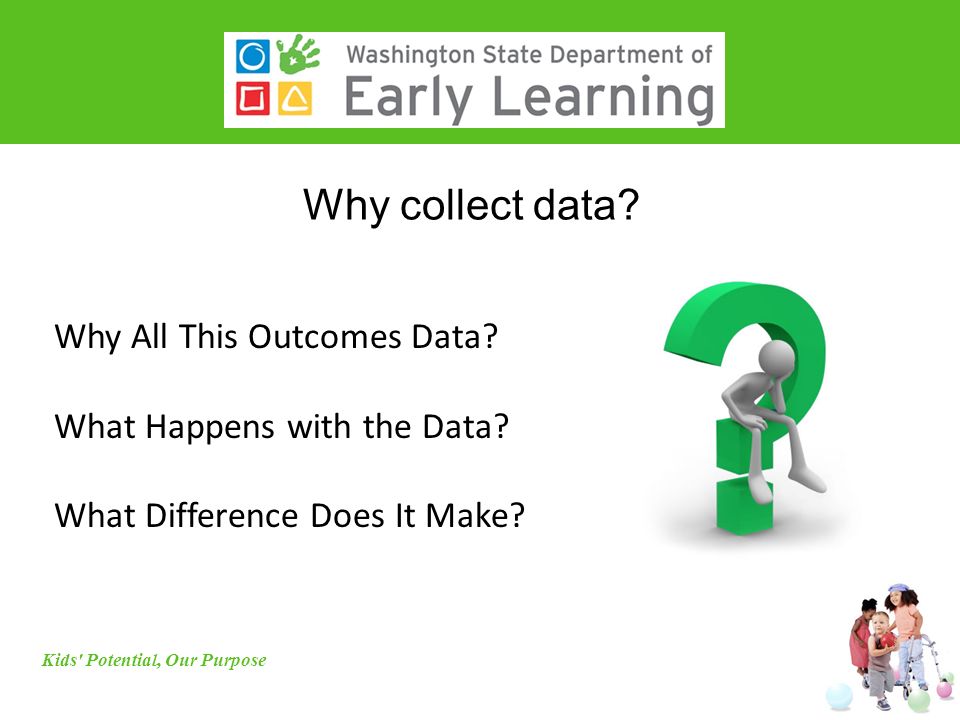 Washington State Department of
Early Learning

Why collect data?

Why All This Outcomes Data?

What Happens with the Data?

What Difference Does It Make?

Kids' Potential, Our Purpose